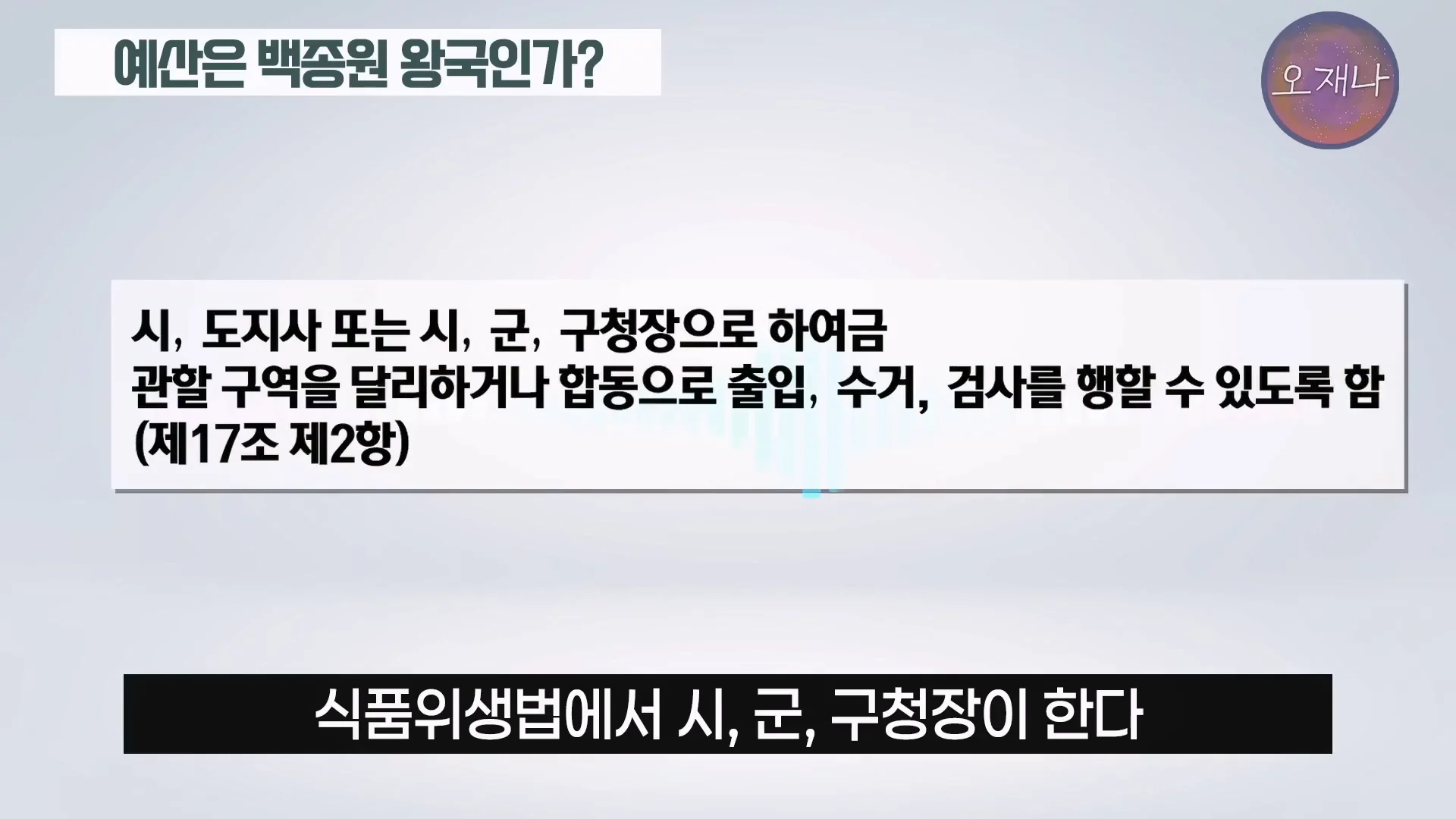 예산은 백종원 왕국인가?

오재나

시, 도지사 또는 시, 군, 구청장으로 하여금
관할 구역을 달리하거나 합동으로 출입, 수거, 검사를 행할 수 있도록 함
(제17조 제2항)

식품위생법에서 시, 군, 구청장이 한다